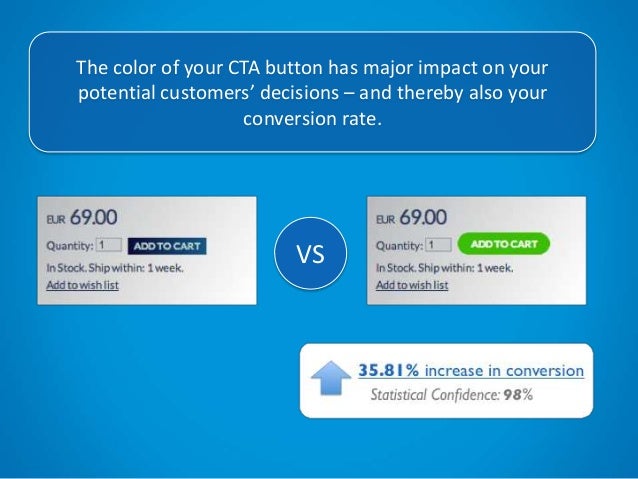 The color of your CTA button has major impact on your potential customers' decisions – and thereby also your conversion rate.

EUR 69.00
Quantity: 1 ADD TO CART
In Stock. Ship within: 1 week.
Add to wish list

VS

EUR 69.00
Quantity: 1 ADD TO CART
In Stock. Ship within: 1 week.
Add to wish list

35.81% increase in conversion
Statistical Confidence: 98%